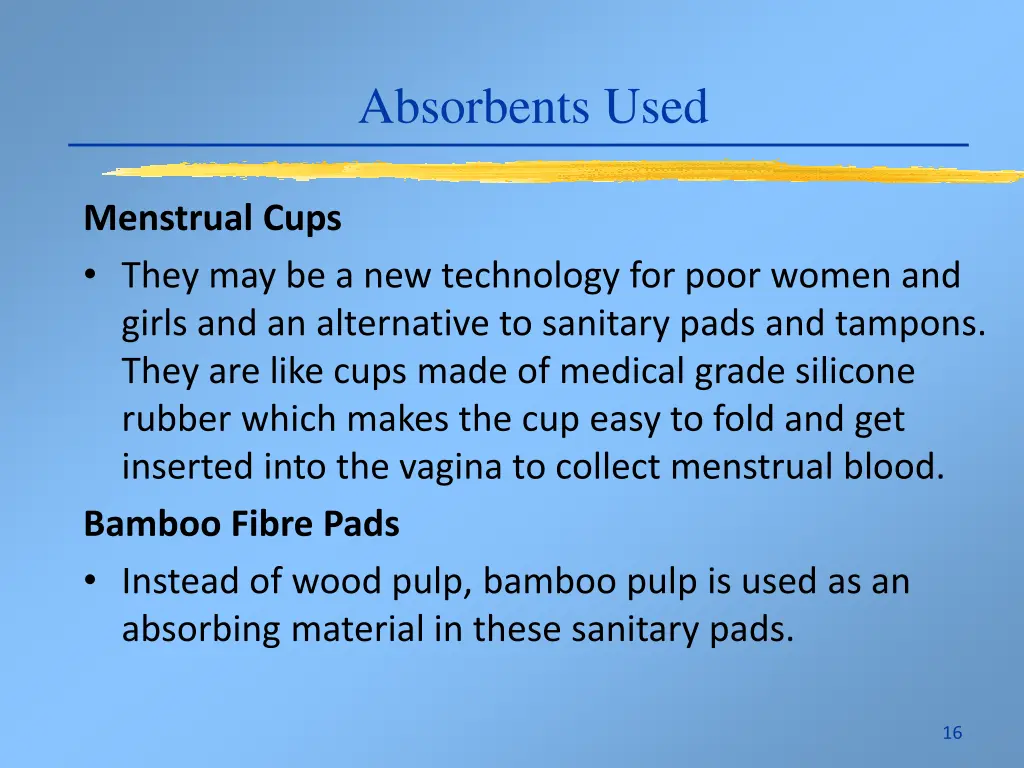 Absorbents Used

Menstrual Cups

• They may be a new technology for poor women and girls and an alternative to sanitary pads and tampons. They are like cups made of medical grade silicone rubber which makes the cup easy to fold and get inserted into the vagina to collect menstrual blood.

Bamboo Fibre Pads

• Instead of wood pulp, bamboo pulp is used as an absorbing material in these sanitary pads.

16